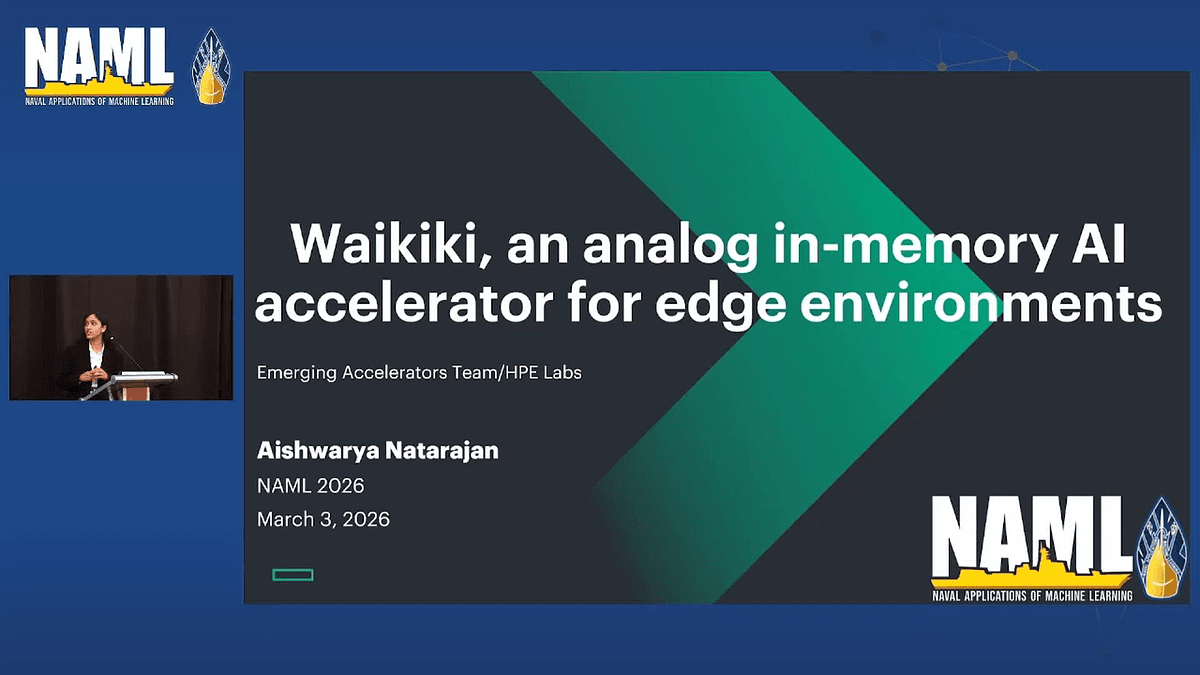 NAML
NAVAL APPLICATIONS OF MACHINE LEARNING

Waikiki, an analog in-memory AI accelerator for edge environments

Emerging Accelerators Team/HPE Labs

Aishwarya Natarajan
NAML 2026
March 3, 2026

NAML
NAVAL APPLICATIONS OF MACHINE LEARNING